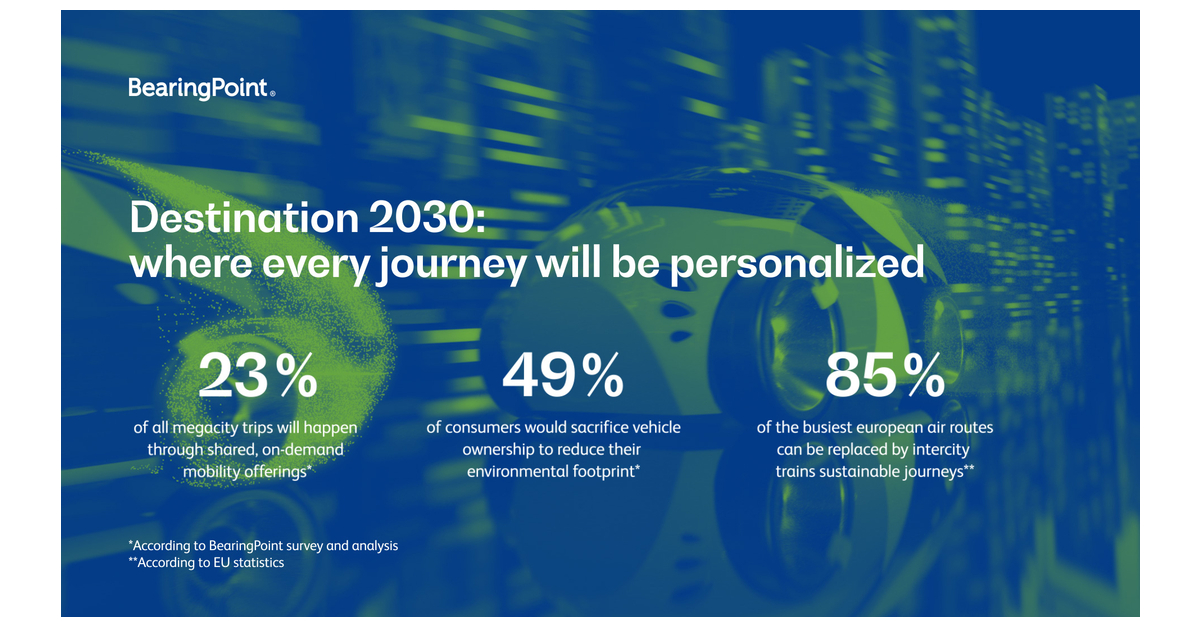 BearingPoint®

Destination 2030:
where every journey will be personalized

23%
of all megacity trips will happen through shared, on-demand mobility offerings*

49%
of consumers would sacrifice vehicle ownership to reduce their environmental footprint*

85%
of the busiest european air routes can be replaced by intercity trains sustainable journeys**

*According to BearingPoint survey and analysis
**According to EU statistics